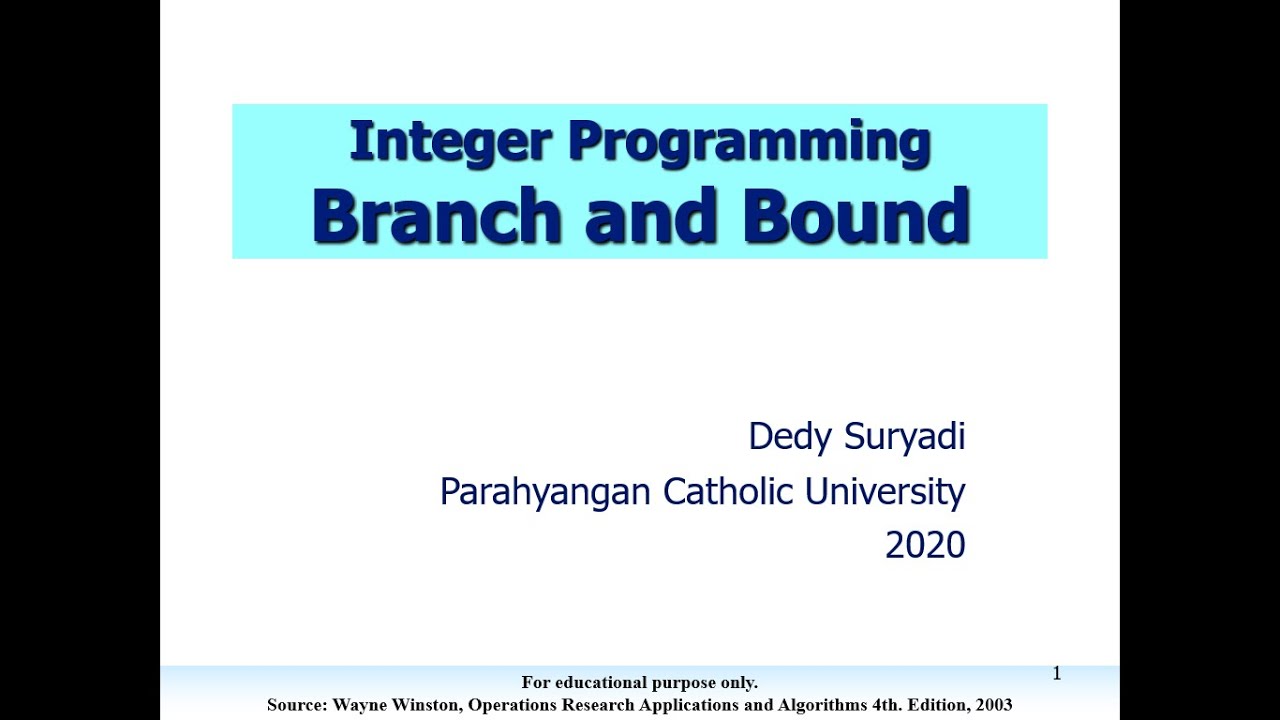 Integer Programming
Branch and Bound

Dedy Suryadi
Parahyangan Catholic University
2020

For educational purpose only.
Source: Wayne Winston, Operations Research Applications and Algorithms 4th. Edition, 2003

1